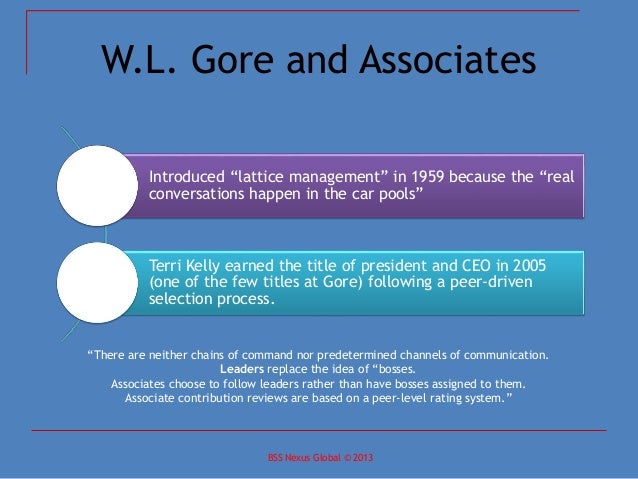 W.L. Gore and Associates

Introduced “lattice management” in 1959 because the “real conversations happen in the car pools”

Terri Kelly earned the title of president and CEO in 2005 (one of the few titles at Gore) following a peer-driven selection process.

“There are neither chains of command nor predetermined channels of communication.
Leaders replace the idea of “bosses.
Associates choose to follow leaders rather than have bosses assigned to them.
Associate contribution reviews are based on a peer-level rating system.”

BSS Nexus Global © 2013